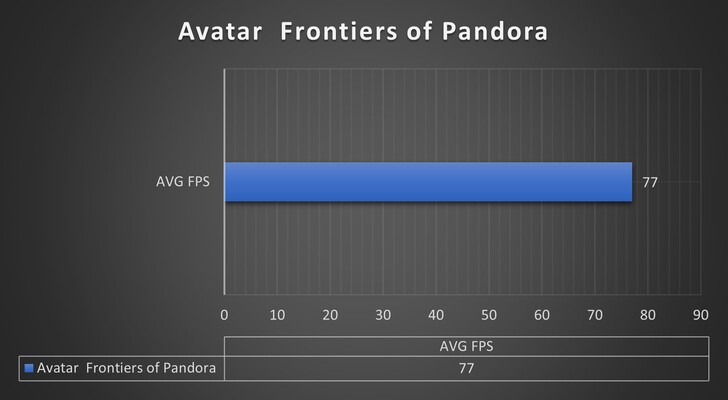 Avatar Frontiers of Pandora

AVG FPS
77

0 10 20 30 40 50 60 70 80 90

| | AVG FPS |
|---|---|
| Avatar Frontiers of Pandora | 77 |